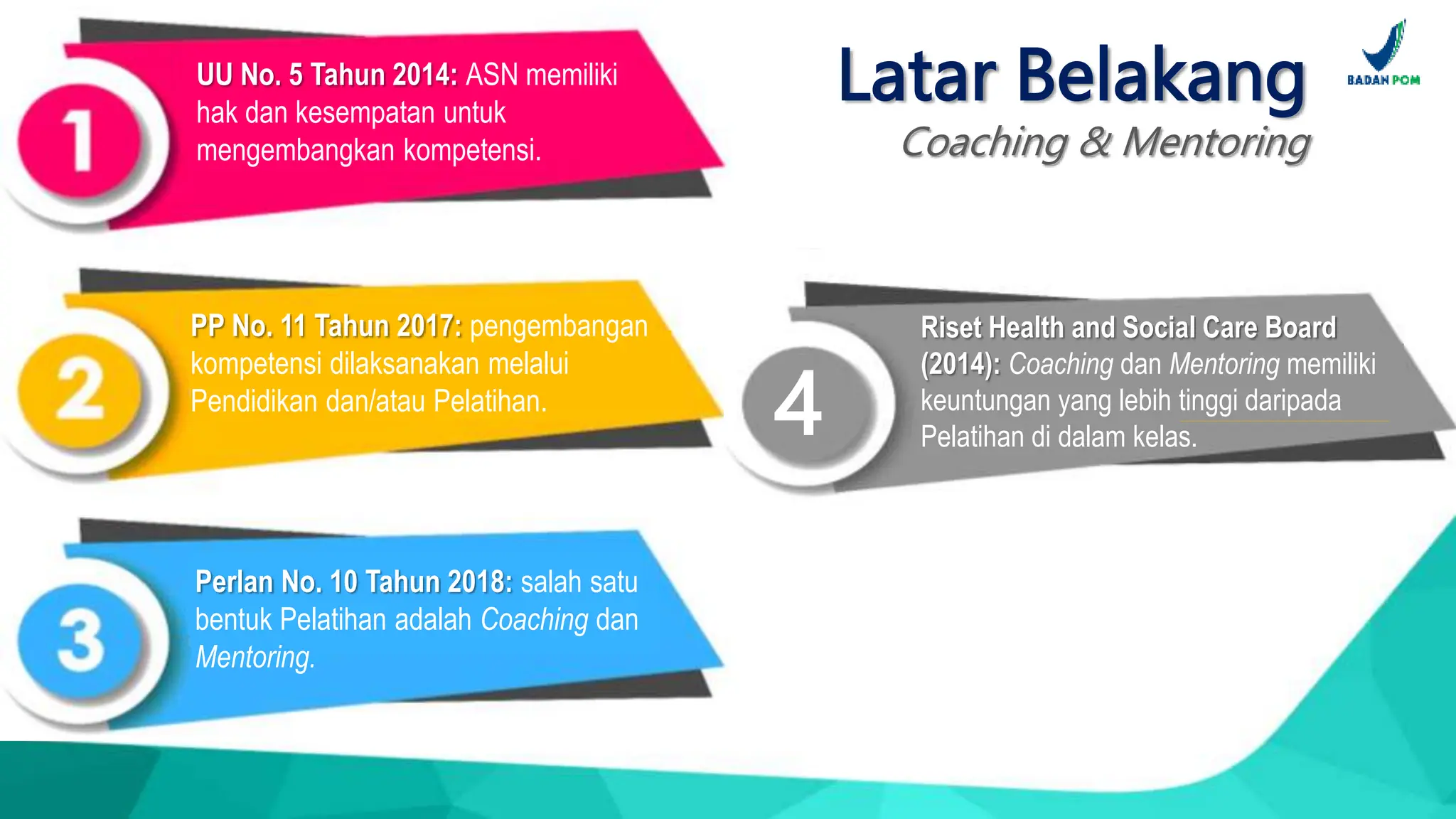 Latar Belakang
Coaching & Mentoring

BADAN POM

1
UU No. 5 Tahun 2014: ASN memiliki hak dan kesempatan untuk mengembangkan kompetensi.

2
PP No. 11 Tahun 2017: pengembangan kompetensi dilaksanakan melalui Pendidikan dan/atau Pelatihan.

3
Perlan No. 10 Tahun 2018: salah satu bentuk Pelatihan adalah Coaching dan Mentoring.

4
Riset Health and Social Care Board (2014): Coaching dan Mentoring memiliki keuntungan yang lebih tinggi daripada Pelatihan di dalam kelas.